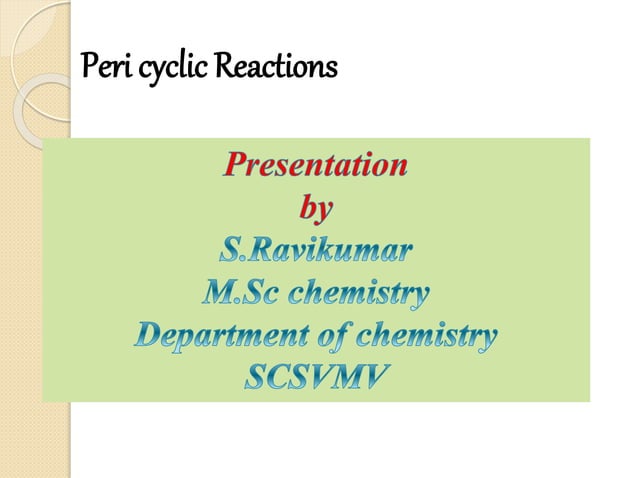 Peri cyclic Reactions

Presentation
by
S.Ravikumar
M.Sc chemistry
Department of chemistry
SCSVMV